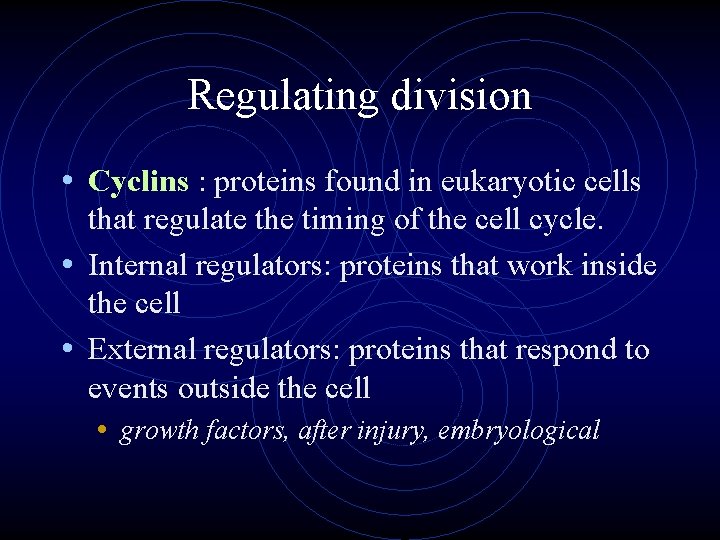 Regulating division

• Cyclins : proteins found in eukaryotic cells that regulate the timing of the cell cycle.
• Internal regulators: proteins that work inside the cell
• External regulators: proteins that respond to events outside the cell
  • growth factors, after injury, embryological